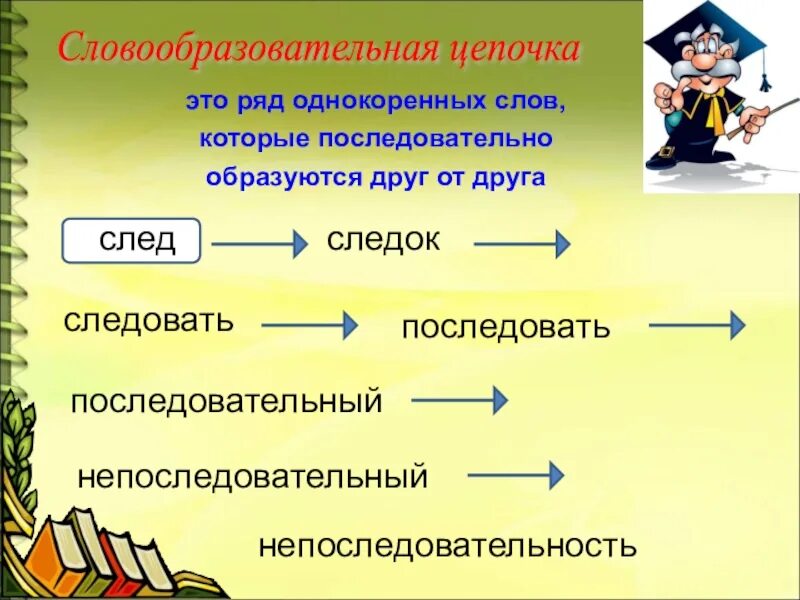 Словообразовательная цепочка

это ряд однокоренных слов, которые последовательно образуются друг от друга

след → следок →

следовать → последовать →

последовательный →

непоследовательный →

непоследовательность